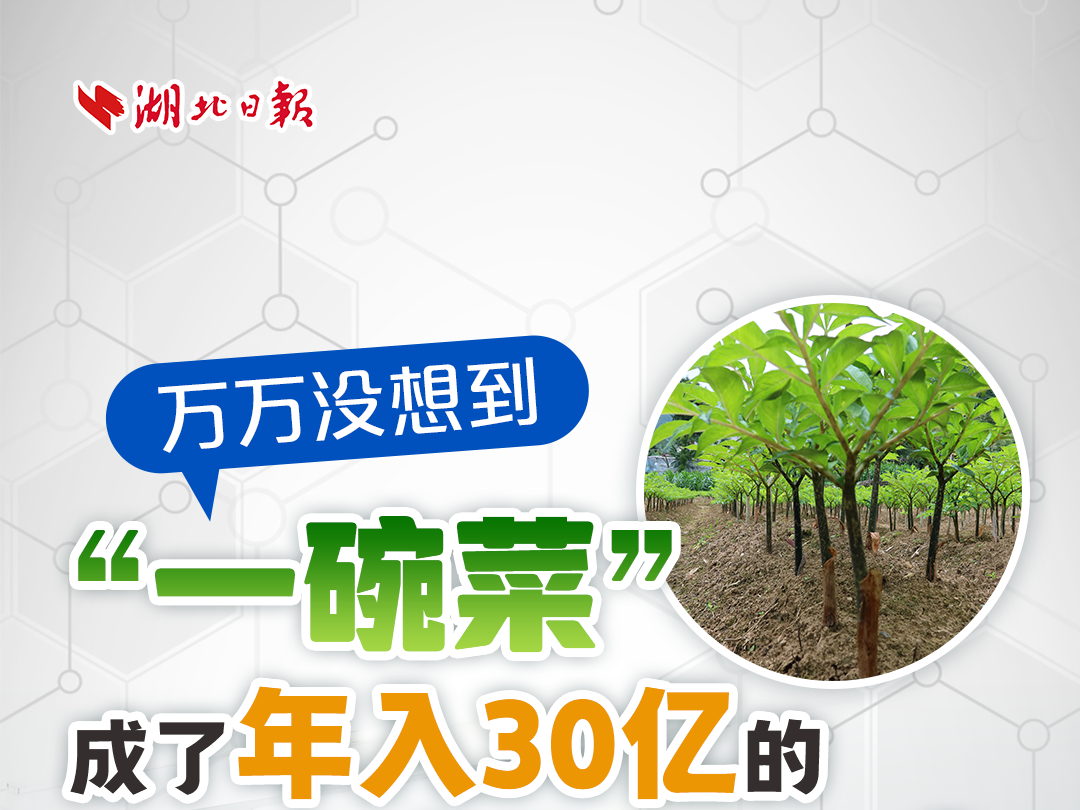 湖北日報

万万没想到

“一碗菜”

成了年入30亿的